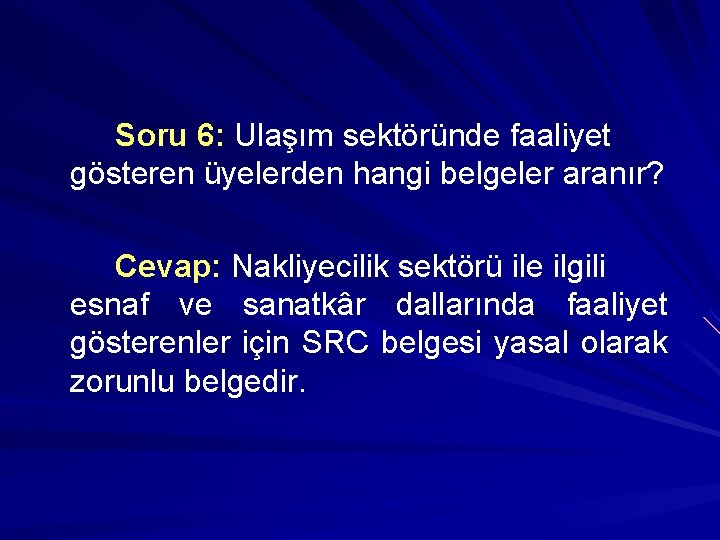 Soru 6: Ulaşım sektöründe faaliyet gösteren üyelerden hangi belgeler aranır?

Cevap: Nakliyecilik sektörü ile ilgili esnaf ve sanatkâr dallarında faaliyet gösterenler için SRC belgesi yasal olarak zorunlu belgedir.